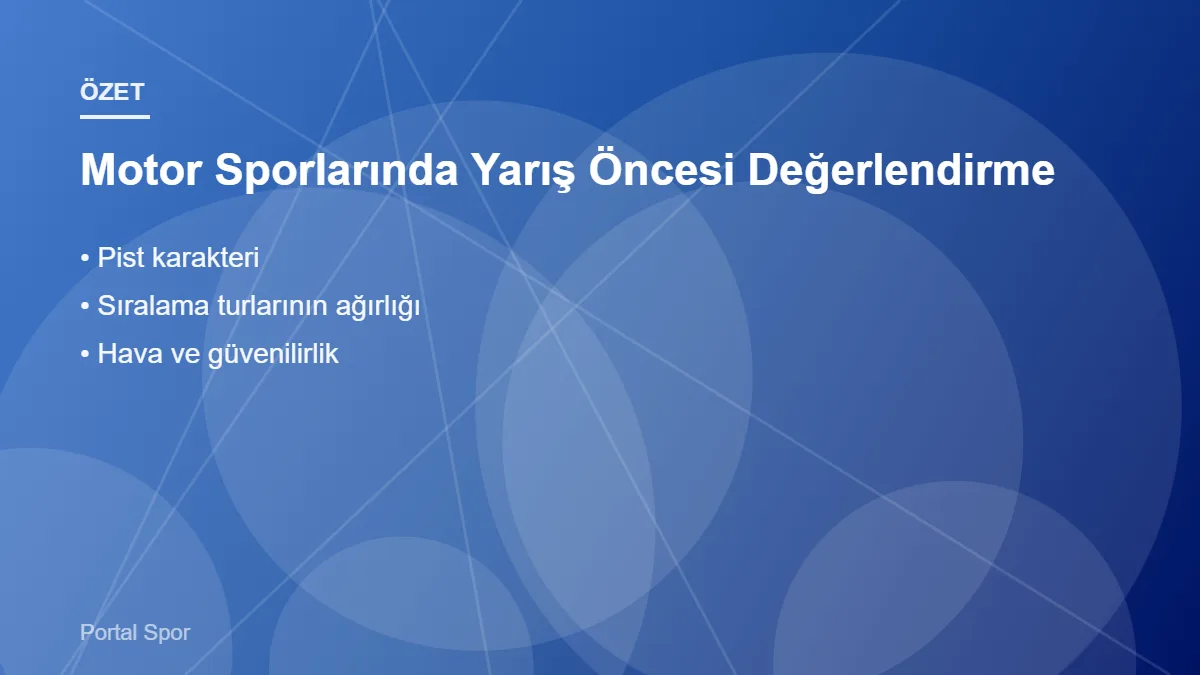 ÖZET

Motor Sporlarında Yarış Öncesi Değerlendirme

• Pist karakteri
• Sıralama turlarının ağırlığı
• Hava ve güvenilirlik

Portal Spor